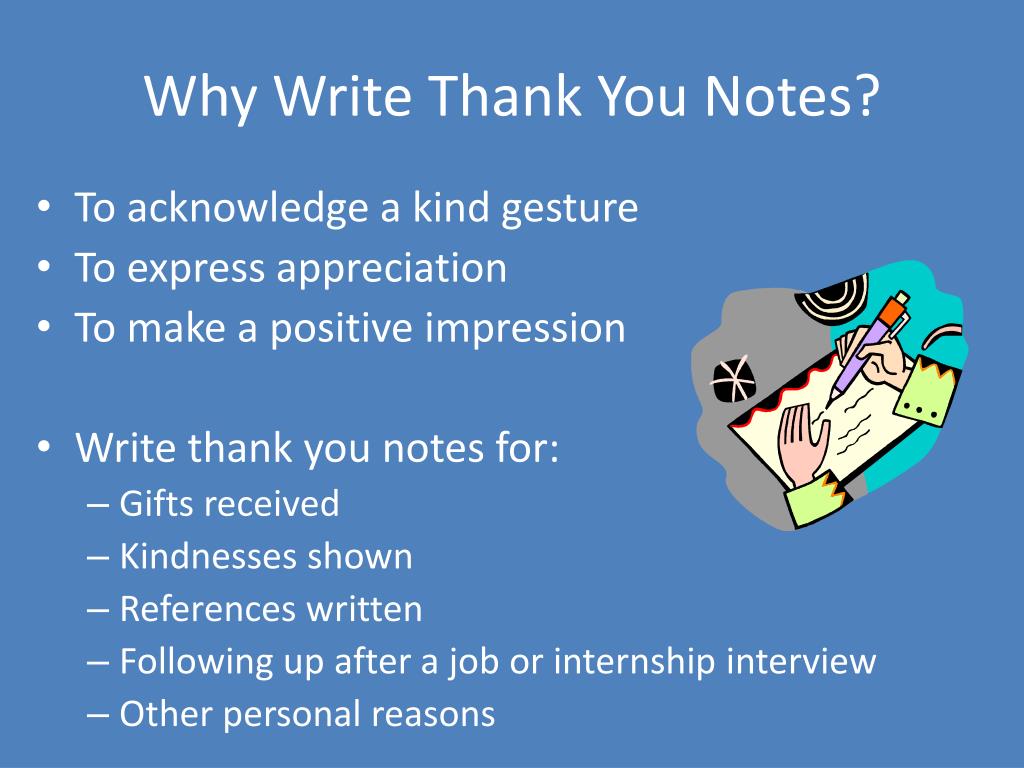 Why Write Thank You Notes?

• To acknowledge a kind gesture
• To express appreciation
• To make a positive impression

• Write thank you notes for:
– Gifts received
– Kindnesses shown
– References written
– Following up after a job or internship interview
– Other personal reasons